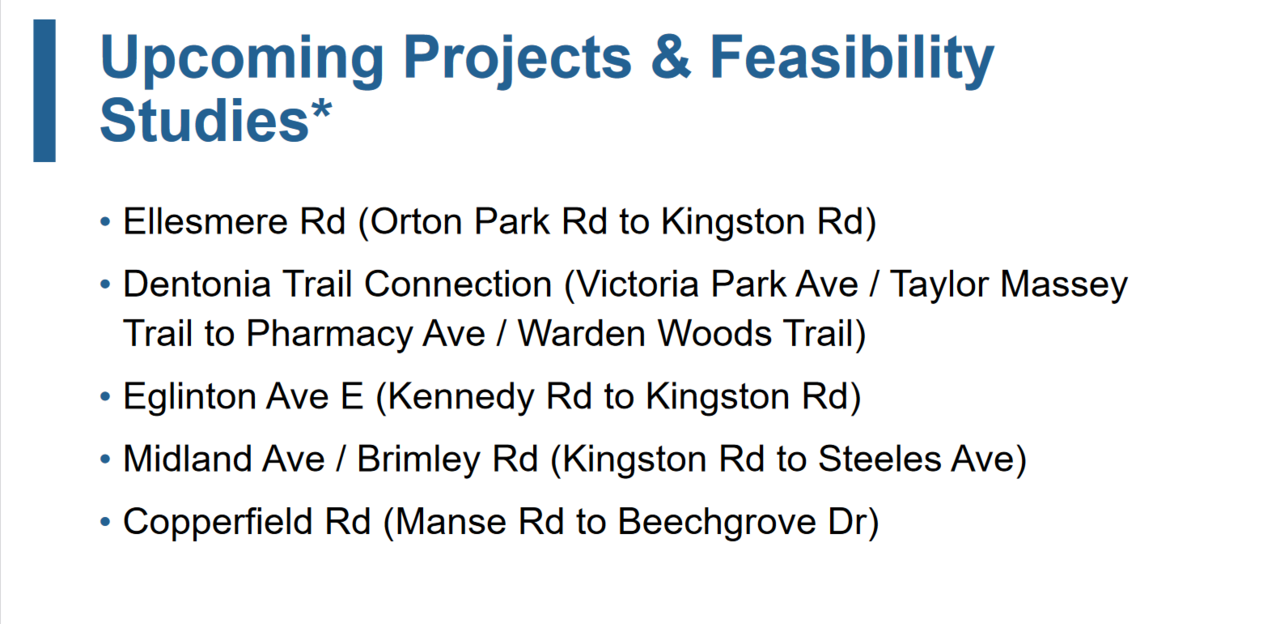 Upcoming Projects & Feasibility Studies*

• Ellesmere Rd (Orton Park Rd to Kingston Rd)

• Dentonia Trail Connection (Victoria Park Ave / Taylor Massey Trail to Pharmacy Ave / Warden Woods Trail)

• Eglinton Ave E (Kennedy Rd to Kingston Rd)

• Midland Ave / Brimley Rd (Kingston Rd to Steeles Ave)

• Copperfield Rd (Manse Rd to Beechgrove Dr)